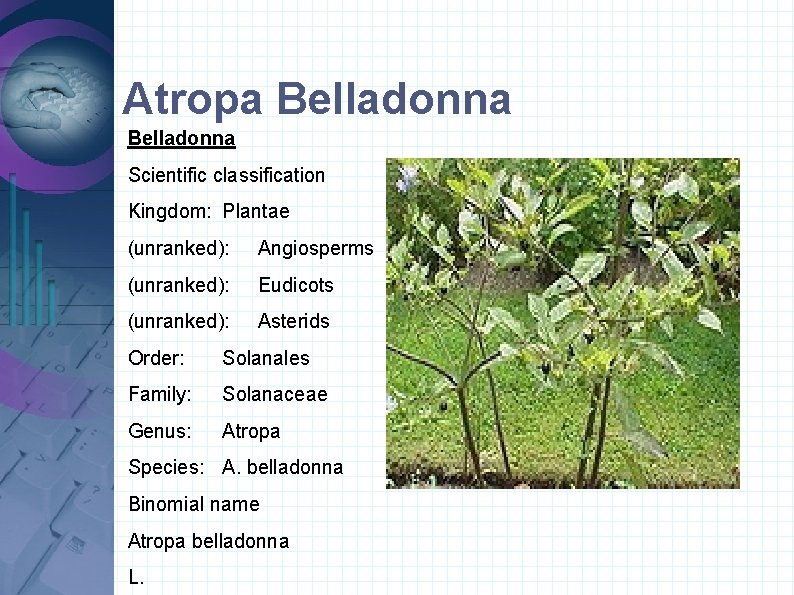 Atropa Belladonna

Belladonna

Scientific classification

Kingdom: Plantae

(unranked): Angiosperms

(unranked): Eudicots

(unranked): Asterids

Order: Solanales

Family: Solanaceae

Genus: Atropa

Species: A. belladonna

Binomial name

Atropa belladonna

L.